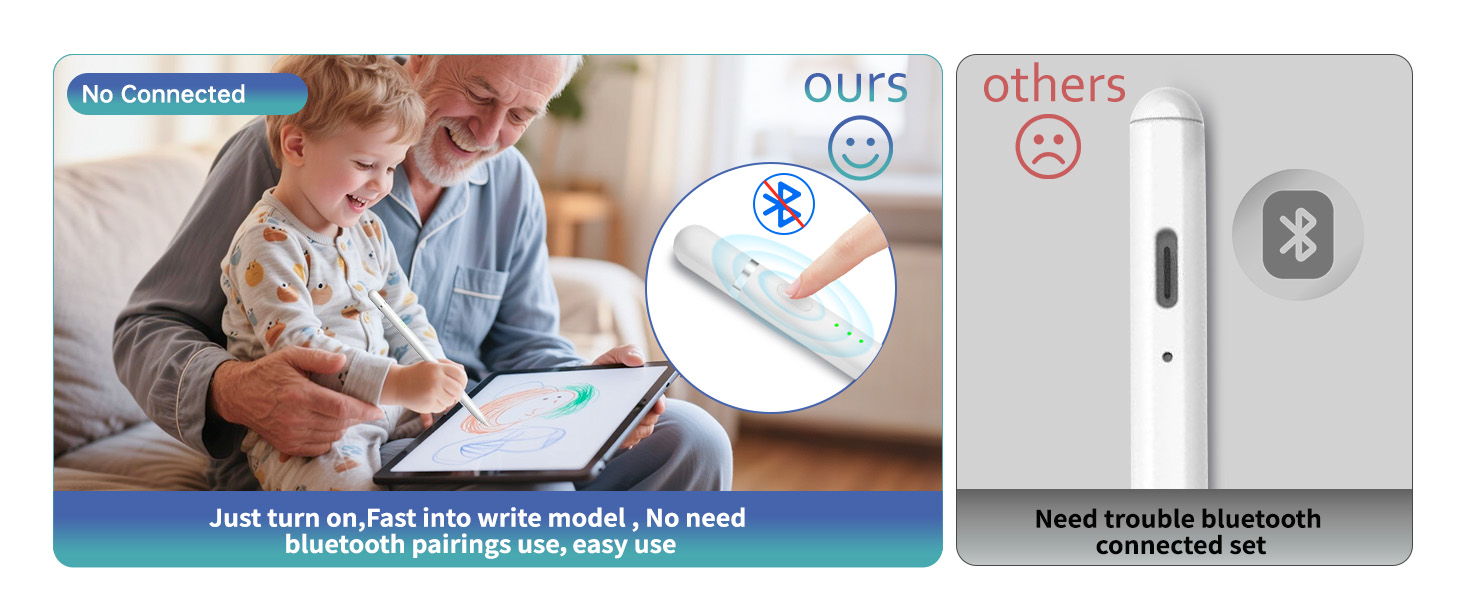 No Connected

ours

Just turn on,Fast into write model , No need bluetooth pairings use, easy use

others

Need trouble bluetooth connected set